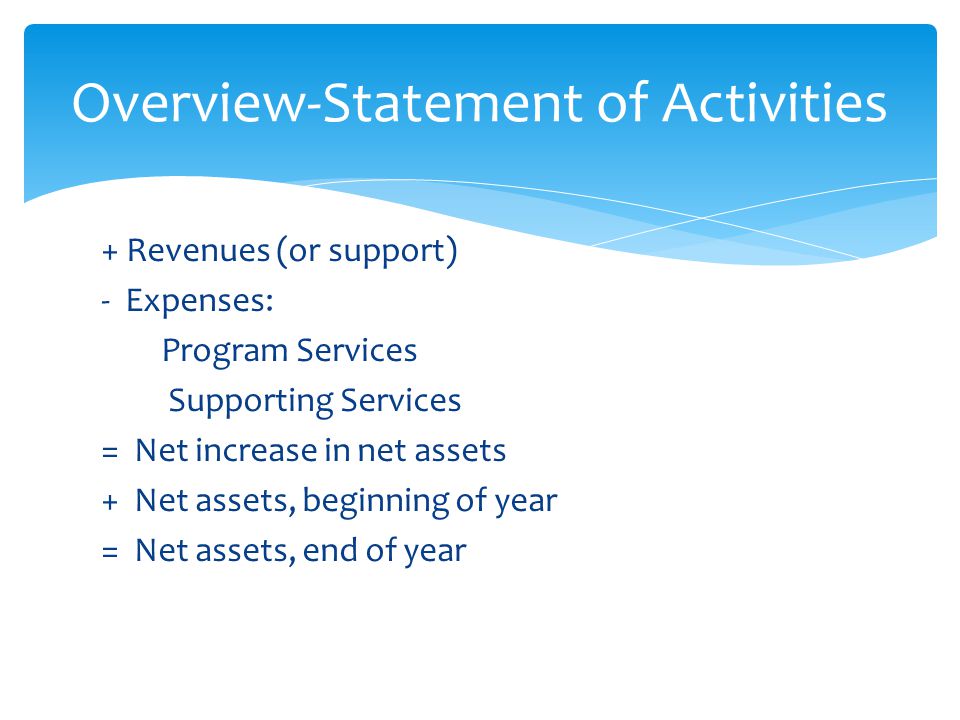 Overview-Statement of Activities

+ Revenues (or support)
- Expenses:
Program Services
Supporting Services
= Net increase in net assets
+ Net assets, beginning of year
= Net assets, end of year